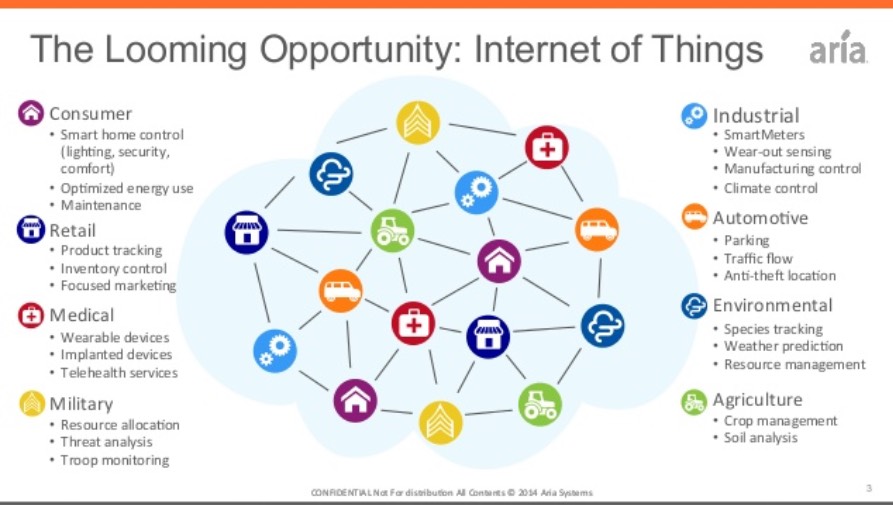 The Looming Opportunity: Internet of Things

aria

Consumer
• Smart home control (lighting, security, comfort)
• Optimized energy use
• Maintenance

Retail
• Product tracking
• Inventory control
• Focused marketing

Medical
• Wearable devices
• Implanted devices
• Telehealth services

Military
• Resource allocation
• Threat analysis
• Troop monitoring

Industrial
• SmartMeters
• Wear-out sensing
• Manufacturing control
• Climate control

Automotive
• Parking
• Traffic flow
• Anti-theft location

Environmental
• Species tracking
• Weather prediction
• Resource management

Agriculture
• Crop management
• Soil analysis

CONFIDENTIAL Not For distribution All Contents © 2014 Aria Systems

3